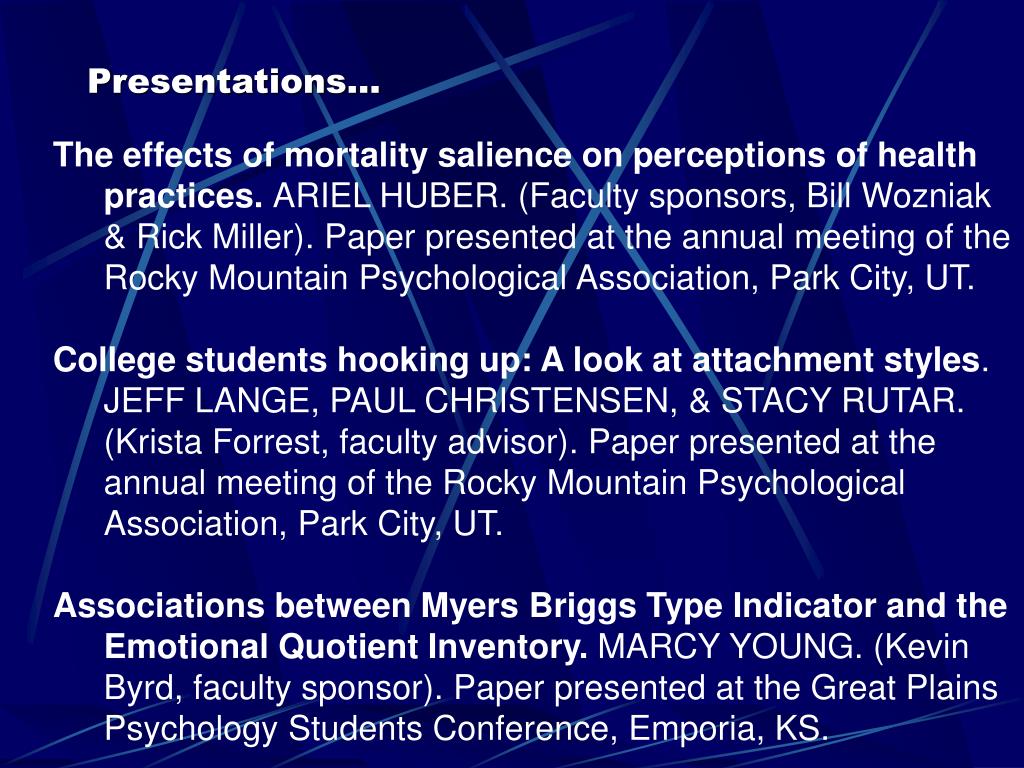 Presentations…

The effects of mortality salience on perceptions of health practices. ARIEL HUBER. (Faculty sponsors, Bill Wozniak & Rick Miller). Paper presented at the annual meeting of the Rocky Mountain Psychological Association, Park City, UT.

College students hooking up: A look at attachment styles. JEFF LANGE, PAUL CHRISTENSEN, & STACY RUTAR. (Krista Forrest, faculty advisor). Paper presented at the annual meeting of the Rocky Mountain Psychological Association, Park City, UT.

Associations between Myers Briggs Type Indicator and the Emotional Quotient Inventory. MARCY YOUNG. (Kevin Byrd, faculty sponsor). Paper presented at the Great Plains Psychology Students Conference, Emporia, KS.